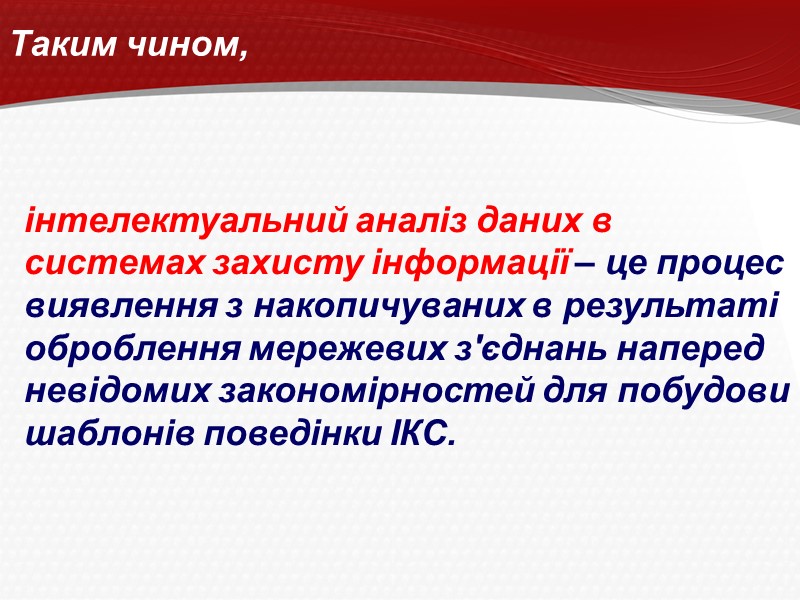 Таким чином,

інтелектуальний аналіз даних в системах захисту інформації – це процес виявлення з накопичуваних в результаті оброблення мережевих з'єднань наперед невідомих закономірностей для побудови шаблонів поведінки ІКС.